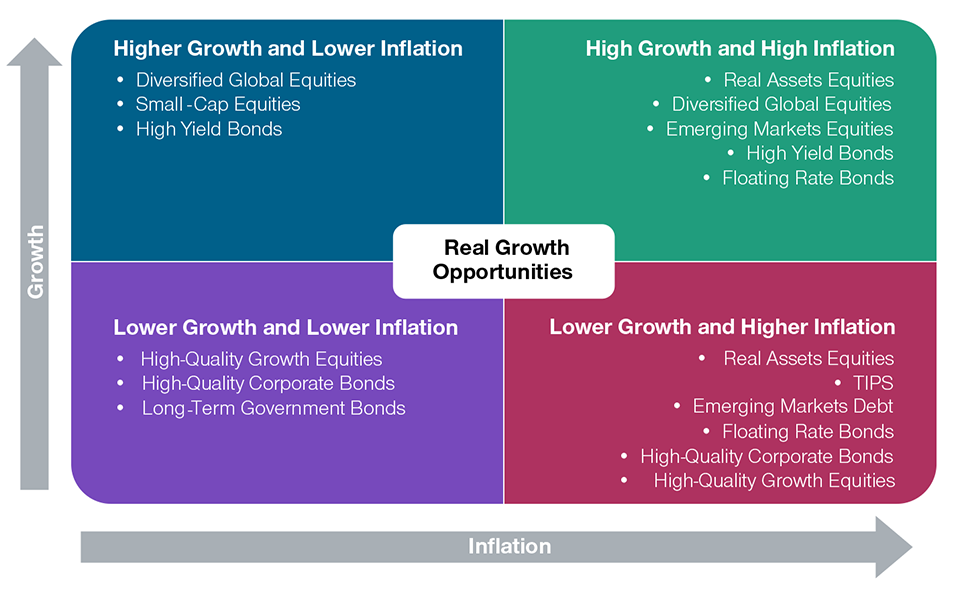 Growth

Higher Growth and Lower Inflation
• Diversified Global Equities
• Small-Cap Equities
• High Yield Bonds

High Growth and High Inflation
• Real Assets Equities
• Diversified Global Equities
• Emerging Markets Equities
• High Yield Bonds
• Floating Rate Bonds

Real Growth Opportunities

Lower Growth and Lower Inflation
• High-Quality Growth Equities
• High-Quality Corporate Bonds
• Long-Term Government Bonds

Lower Growth and Higher Inflation
• Real Assets Equities
• TIPS
• Emerging Markets Debt
• Floating Rate Bonds
• High-Quality Corporate Bonds
• High-Quality Growth Equities

Inflation